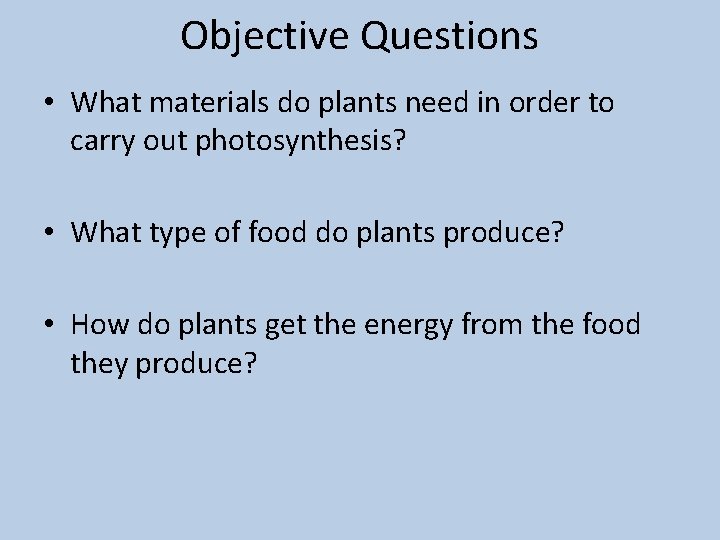 Objective Questions

• What materials do plants need in order to carry out photosynthesis?

• What type of food do plants produce?

• How do plants get the energy from the food they produce?